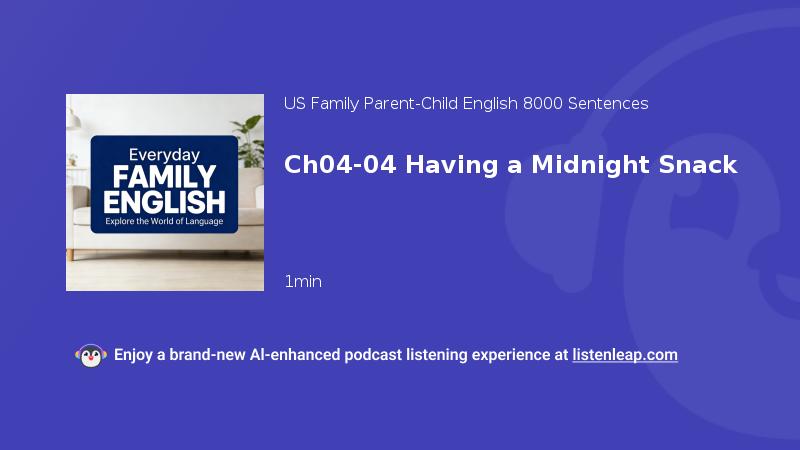 Everyday
FAMILY
ENGLISH
Explore the World of Language

US Family Parent-Child English 8000 Sentences

Ch04-04 Having a Midnight Snack

1min

Enjoy a brand-new AI-enhanced podcast listening experience at listenleap.com